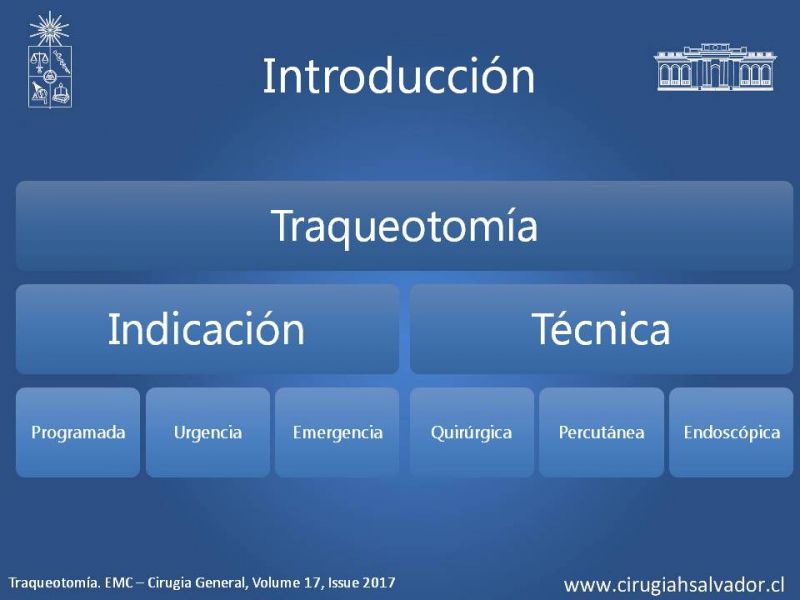 Introducción

Traqueotomía

Indicación

Técnica

Programada

Urgencia

Emergencia

Quirúrgica

Percutánea

Endoscópica

Traqueotomía. EMC – Cirugia General, Volume 17, Issue 2017

www.cirugiahsalvador.cl